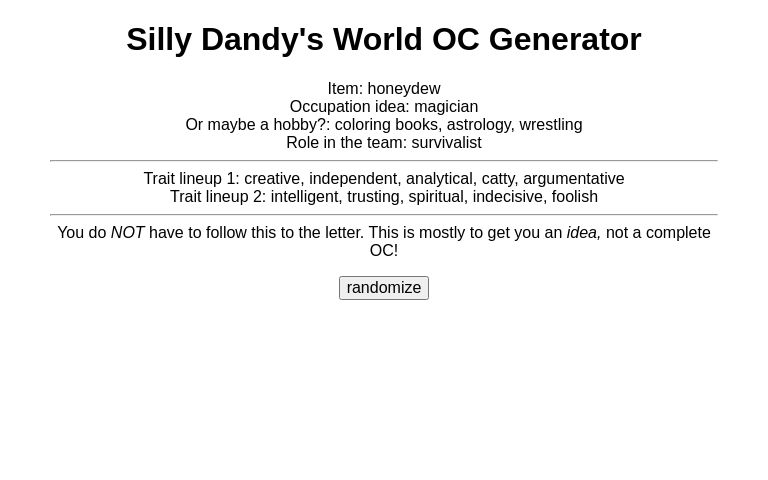 Silly Dandy's World OC Generator

Item: honeydew
Occupation idea: magician
Or maybe a hobby?: coloring books, astrology, wrestling
Role in the team: survivalist

Trait lineup 1: creative, independent, analytical, catty, argumentative
Trait lineup 2: intelligent, trusting, spiritual, indecisive, foolish

You do NOT have to follow this to the letter. This is mostly to get you an idea, not a complete OC!

randomize